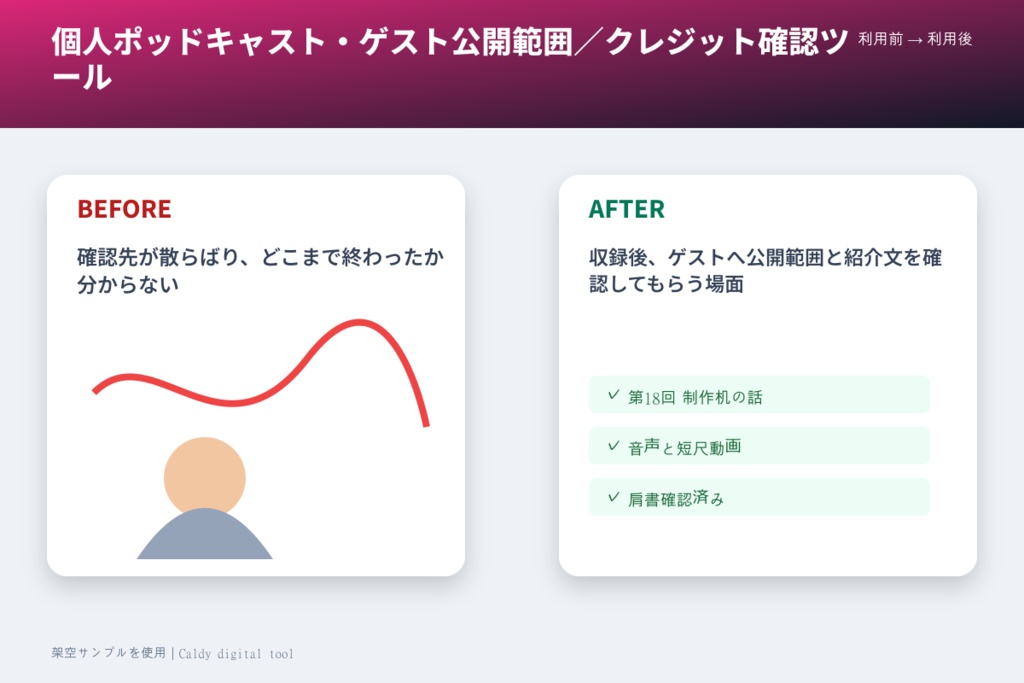 個人ポッドキャスト・ゲスト公開範囲／クレジット確認ツール

利用前 → 利用後

BEFORE

確認先が散らばり、どこまで終わったか分からない

AFTER

収録後、ゲストへ公開範囲と紹介文を確認してもらう場面

✓ 第18回 制作机の話

✓ 音声と短尺動画

✓ 肩書確認済み

架空サンプルを使用 | Caldy digital tool